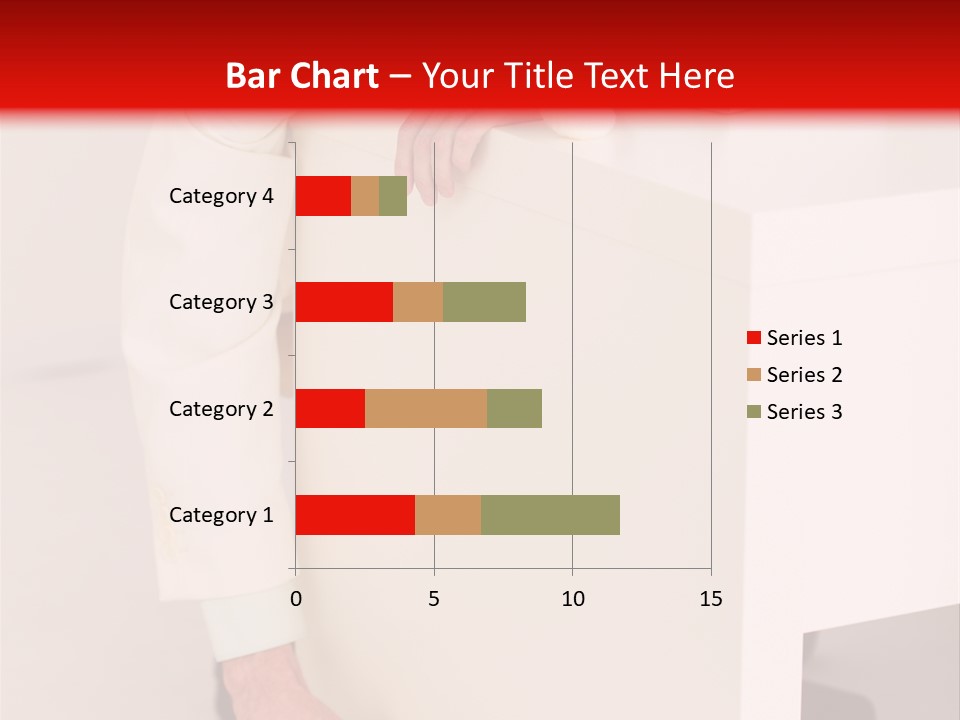 Bar Chart – Your Title Text Here

Category 4
Category 3
Category 2
Category 1

0
5
10
15

Series 1
Series 2
Series 3